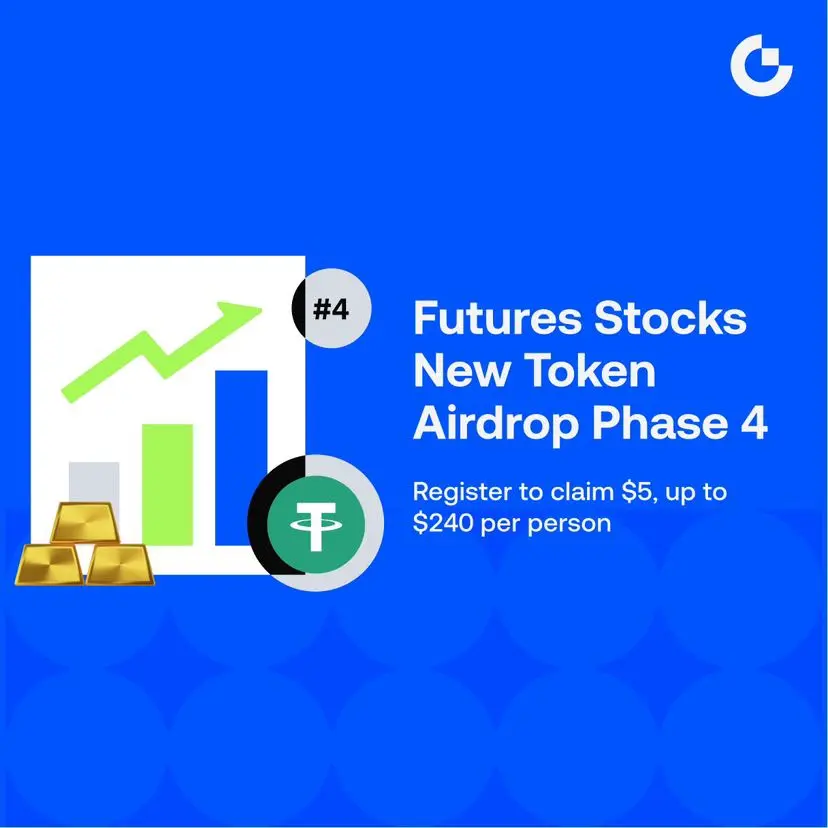 #4

Futures Stocks New Token Airdrop Phase 4

Register to claim \$5, up to \$240 per person